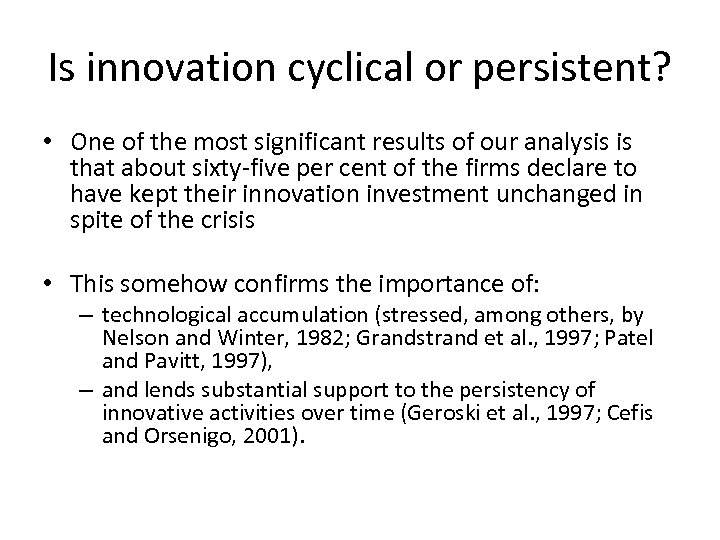 Is innovation cyclical or persistent?

• One of the most significant results of our analysis is that about sixty-five per cent of the firms declare to have kept their innovation investment unchanged in spite of the crisis

• This somehow confirms the importance of:
– technological accumulation (stressed, among others, by Nelson and Winter, 1982; Grandstrand et al., 1997; Patel and Pavitt, 1997),
– and lends substantial support to the persistency of innovative activities over time (Geroski et al., 1997; Cefis and Orsenigo, 2001).